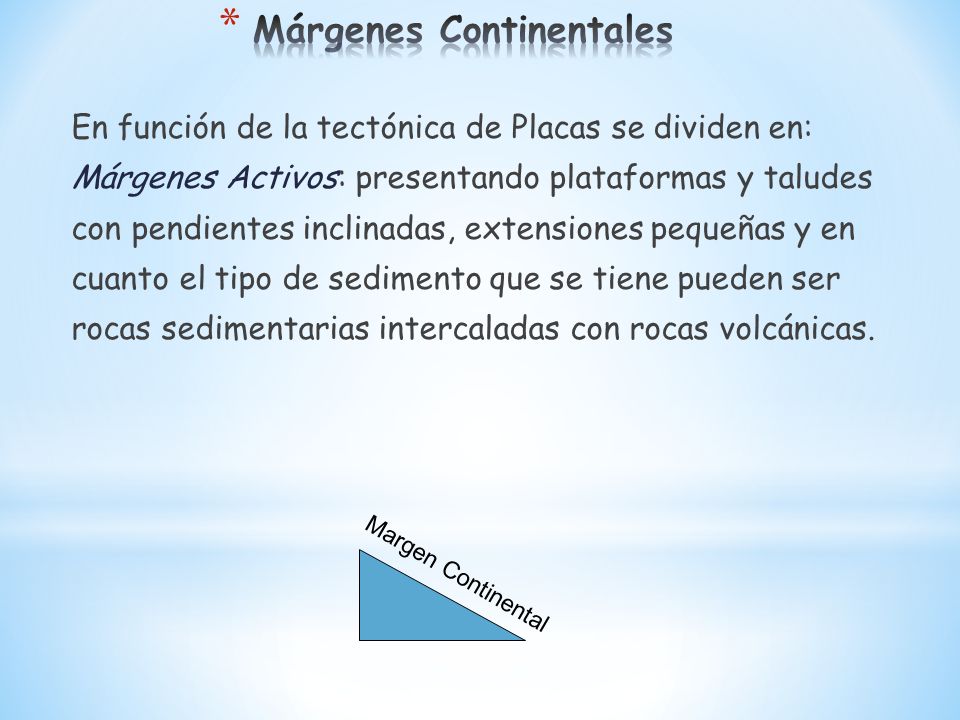 * Márgenes Continentales

En función de la tectónica de Placas se dividen en:
Márgenes Activos: presentando plataformas y taludes con pendientes inclinadas, extensiones pequeñas y en cuanto el tipo de sedimento que se tiene pueden ser rocas sedimentarias intercaladas con rocas volcánicas.

Margen Continental